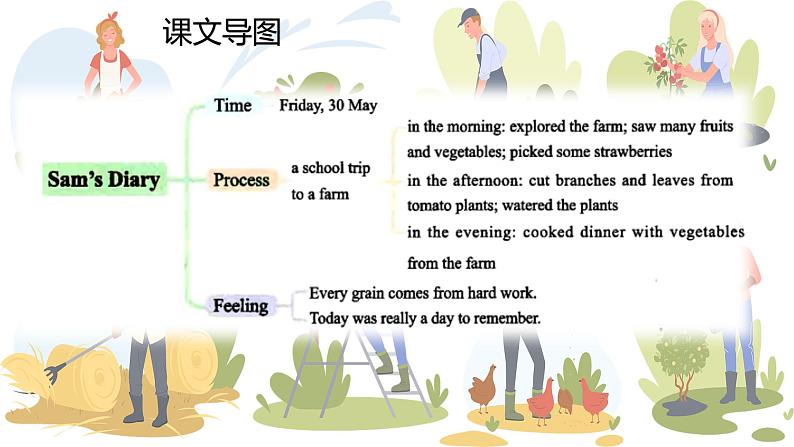 课文导图

Sam's Diary

Time

Friday, 30 May

Process

a school trip to a farm

in the morning: explored the farm; saw many fruits and vegetables; picked some strawberries

in the afternoon: cut branches and leaves from tomato plants; watered the plants

in the evening: cooked dinner with vegetables from the farm

Feeling

Every grain comes from hard work.

Today was really a day to remember.